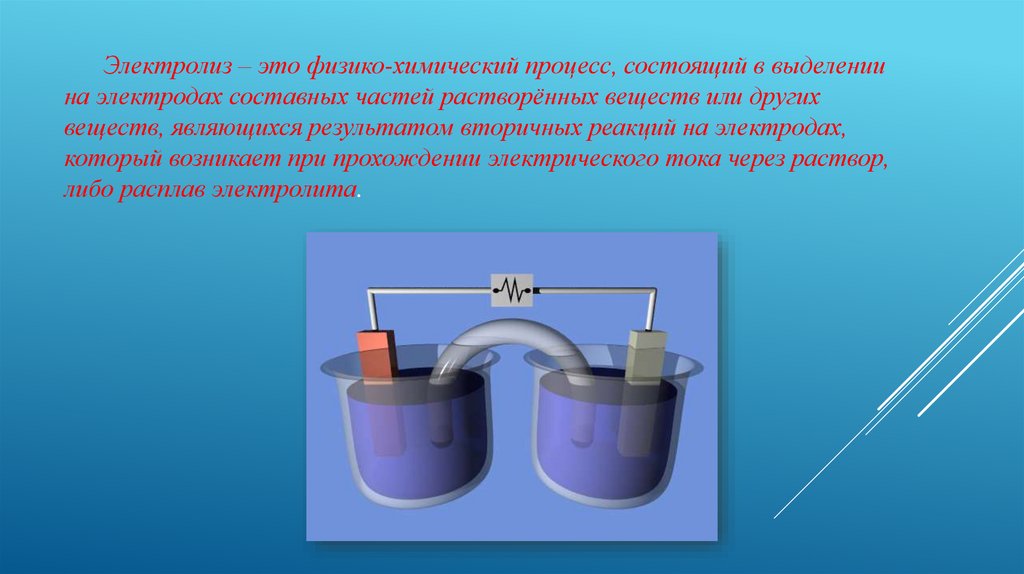 Электролиз – это физико-химический процесс, состоящий в выделении на электродах составных частей растворённых веществ или других веществ, являющихся результатом вторичных реакций на электродах, который возникает при прохождении электрического тока через раствор, либо расплав электролита.